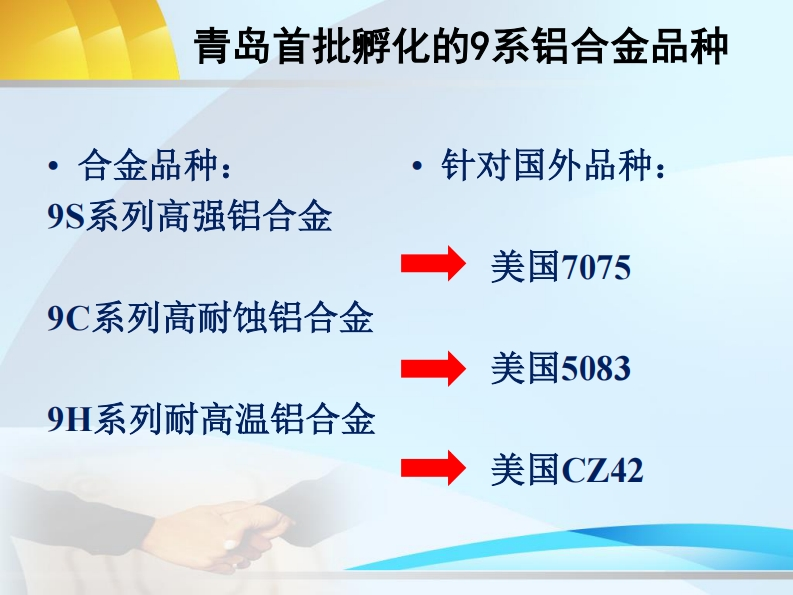 青岛首批孵化的9系铝合金品种

• 合金品种：

9S系列高强铝合金

9C系列高耐蚀铝合金

9H系列耐高温铝合金

• 针对国外品种：

美国7075

美国5083

美国CZ42